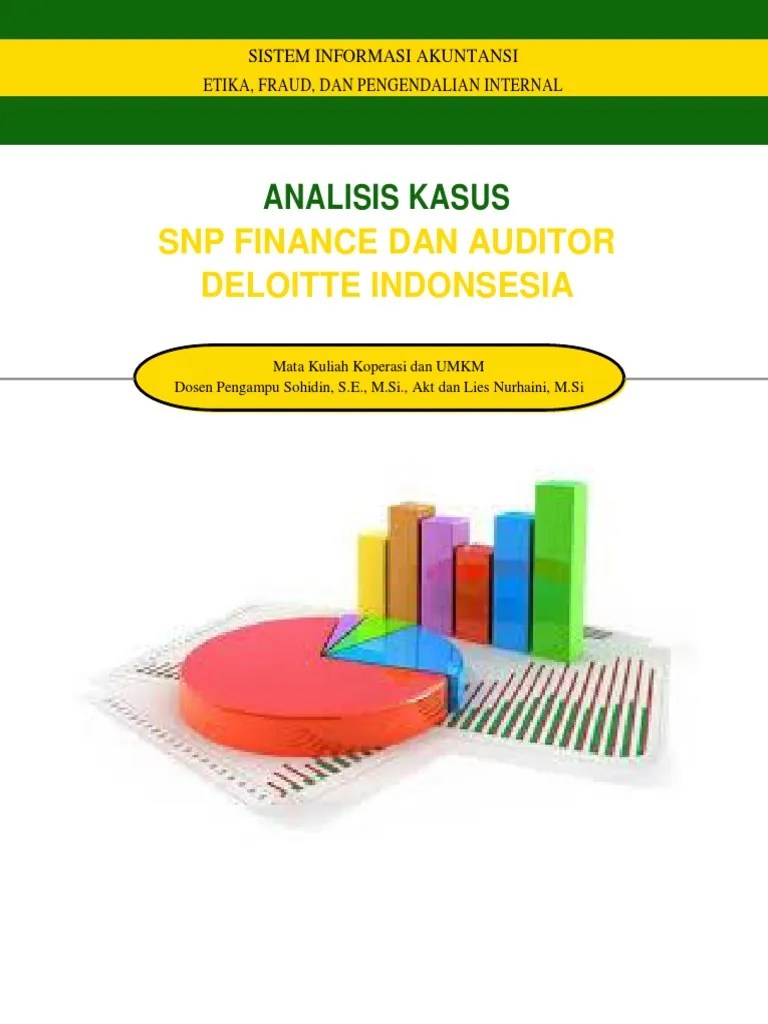 SISTEM INFORMASI AKUNTANSI
ETIKA, FRAUD, DAN PENGENDALIAN INTERNAL

ANALISIS KASUS
SNP FINANCE DAN AUDITOR DELOITTE INDONSESIA

Mata Kuliah Koperasi dan UMKM
Dosen Pengampu Sohidin, S.E., M.Si., Akt dan Lies Nurhaini, M.Si